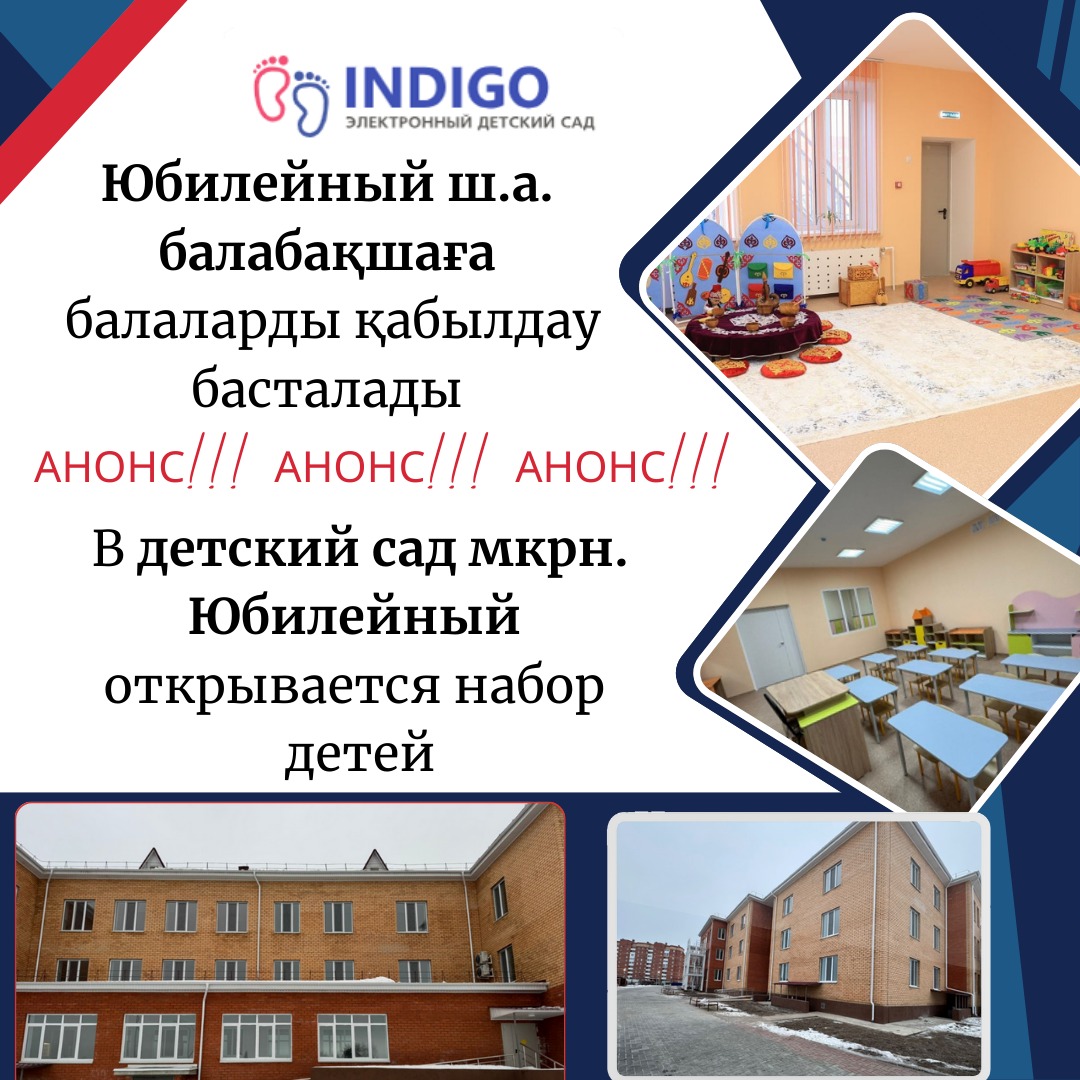 INDIGO
ЭЛЕКТРОННЫЙ ДЕТСКИЙ САД

Юбилейный ш.а. балабақшаға балаларды қабылдау басталады

АНОНС!!! АНОНС!!! АНОНС!!!

В детский сад мкрн. Юбилейный открывается набор детей